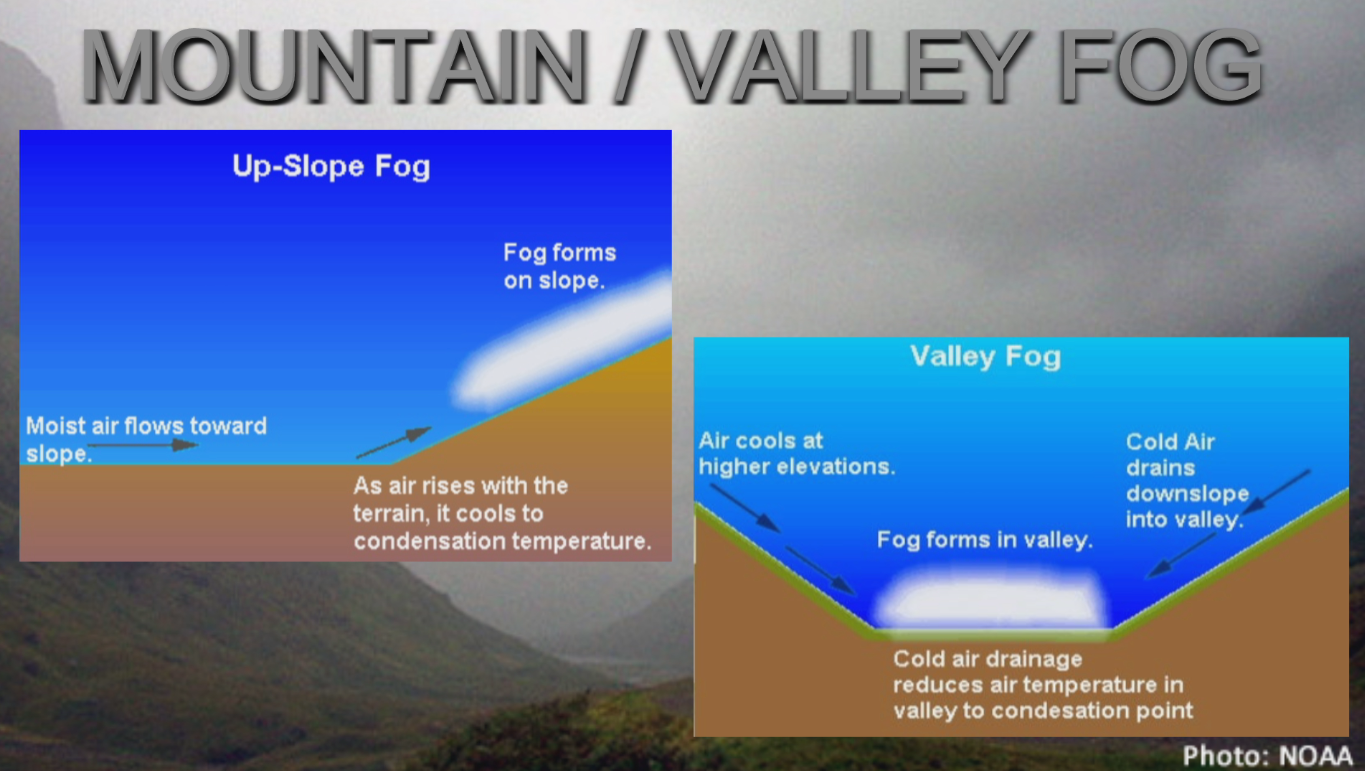 MOUNTAIN / VALLEY FOG

Up-Slope Fog

Fog forms on slope.

Moist air flows toward slope.

As air rises with the terrain, it cools to condensation temperature.

Valley Fog

Air cools at higher elevations.

Cold Air drains downslope into valley.

Fog forms in valley.

Cold air drainage reduces air temperature in valley to condesation point

Photo: NOAA